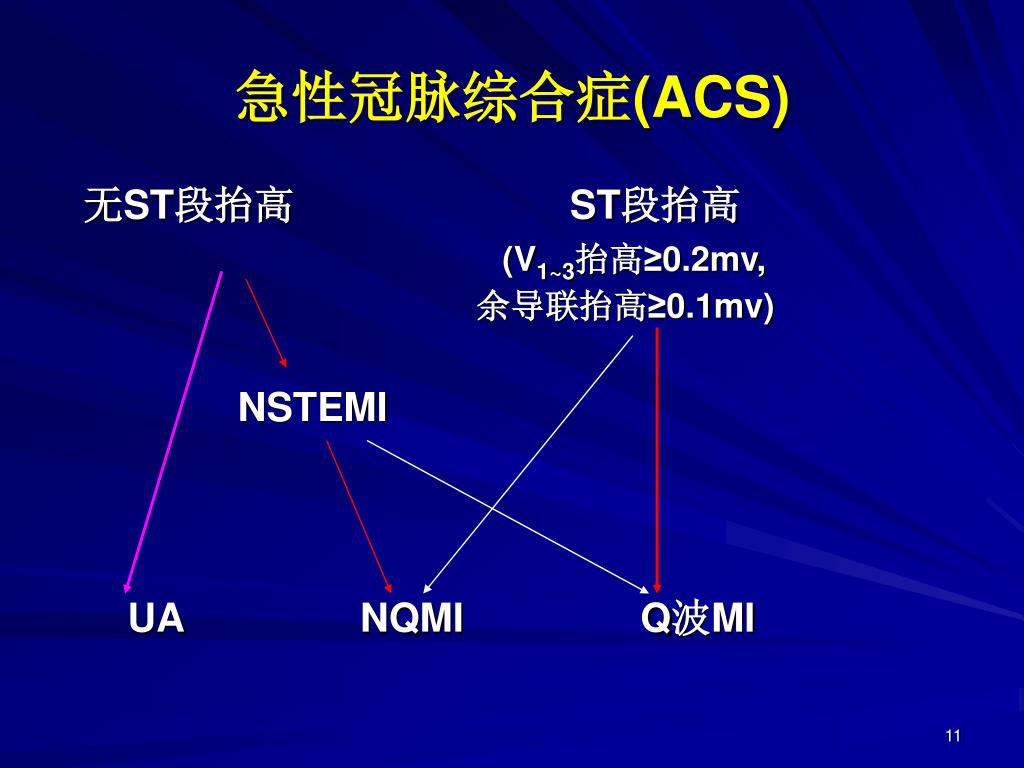 急性冠脉综合症(ACS)

无ST段抬高

ST段抬高
($V_{1\sim3}$抬高≥0.2mv,
余导联抬高≥0.1mv)

NSTEMI

UA

NQMI

Q波MI

11